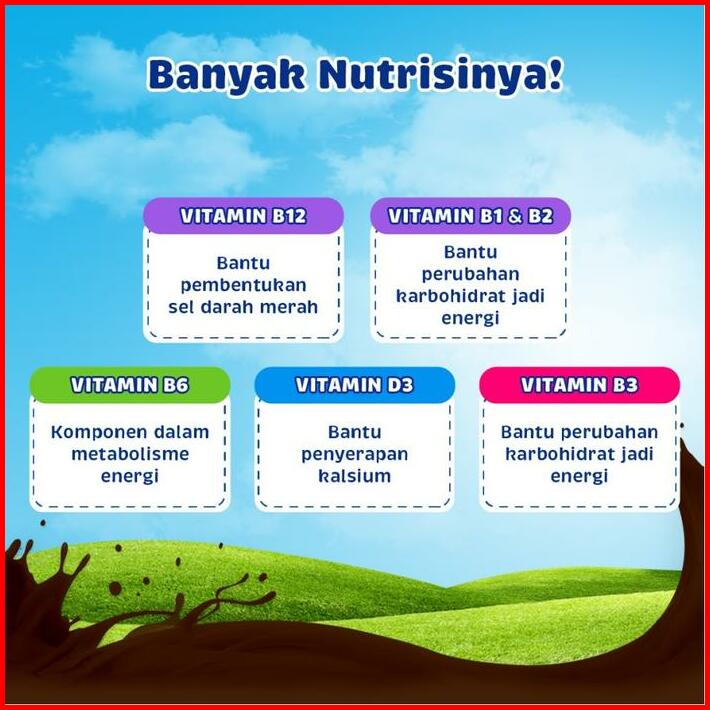 Banyak Nutrisinya!

VITAMIN B12

Bantu pembentukan sel darah merah

VITAMIN B1 & B2

Bantu perubahan karbohidrat jadi energi

VITAMIN B6

Komponen dalam metabolisme energi

VITAMIN D3

Bantu penyerapan kalsium

VITAMIN B3

Bantu perubahan karbohidrat jadi energi